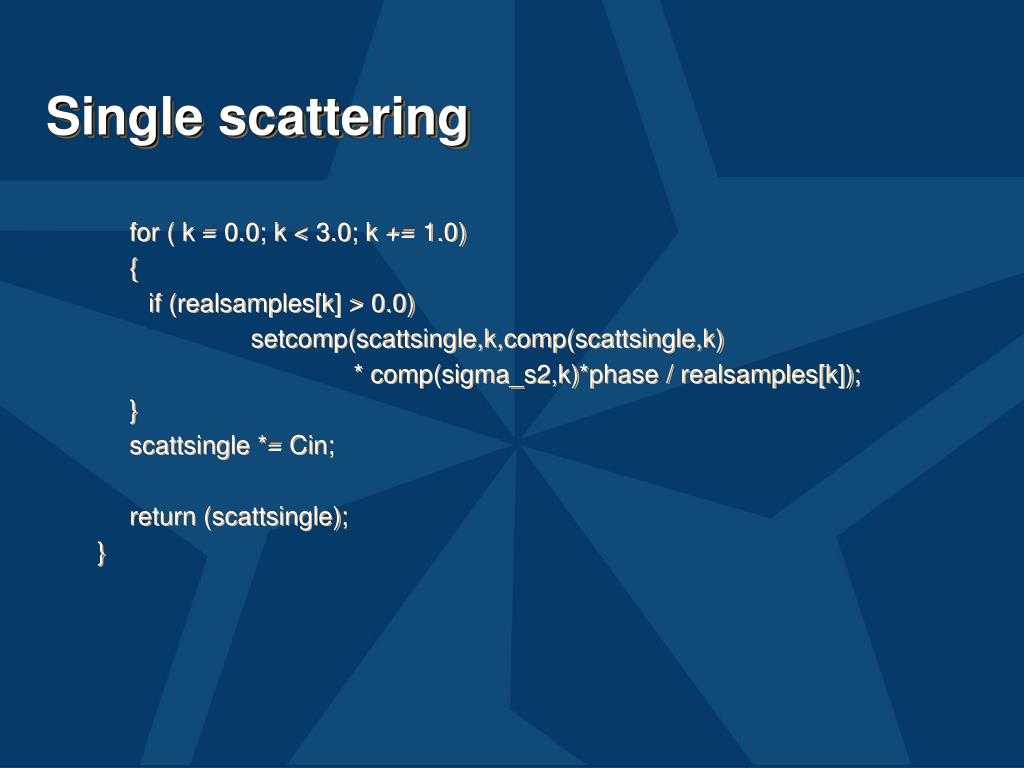 Single scattering

for ( k = 0.0; k < 3.0; k += 1.0)
{
if (realsamples[k] > 0.0)
setcomp(scattsingle,k,comp(scattsingle,k)
* comp(sigma_s2,k)*phase / realsamples[k]);
}
scattsingle *= Cin;

return (scattsingle);
}